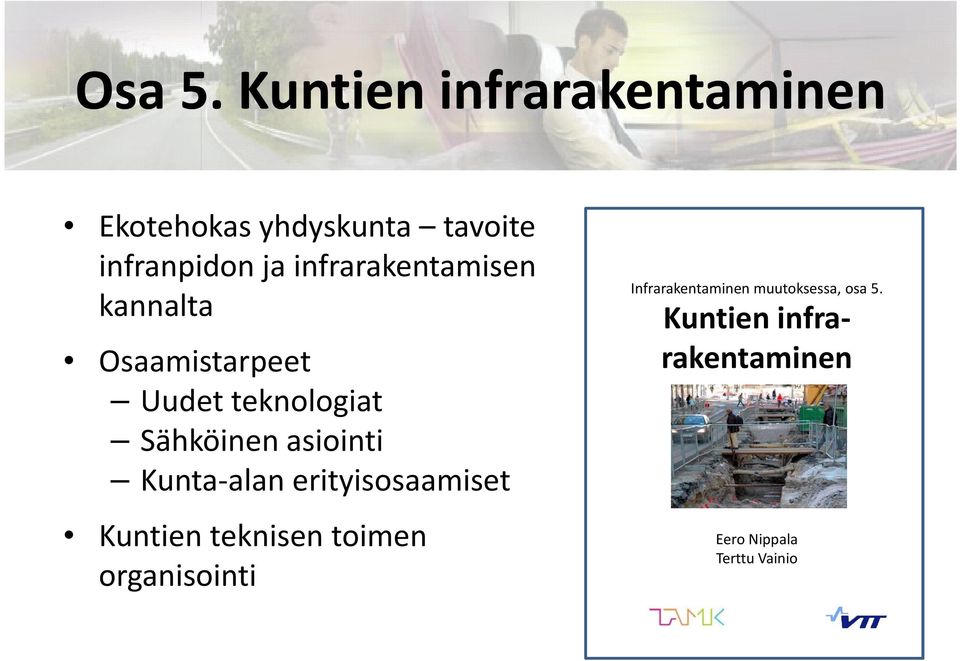 Osa 5. Kuntien infrarakentaminen

• Ekotehokas yhdyskunta – tavoite infranpidon ja infrarakentamisen kannalta
• Osaamistarpeet
– Uudet teknologiat
– Sähköinen asiointi
– Kunta-alan erityisosaamiset
• Kuntien teknisen toimen organisointi

Infrarakentaminen muutoksessa, osa 5.
Kuntien infrarakentaminen

Eero Nippala
Terttu Vainio

TAMK
VTT